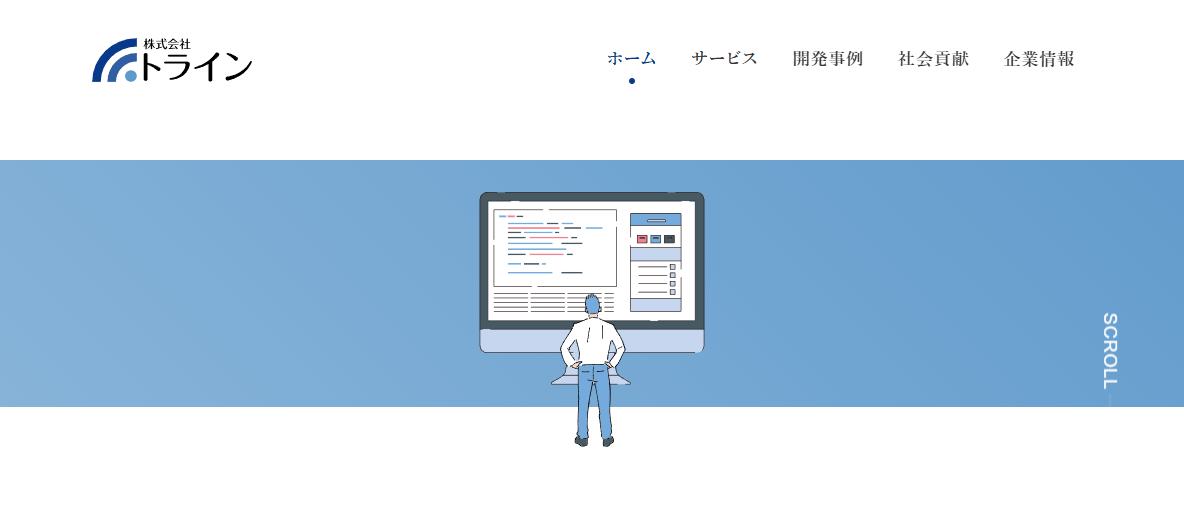 株式会社
トライン

ホーム サービス 開発事例 社会貢献 企業情報

SCROLL